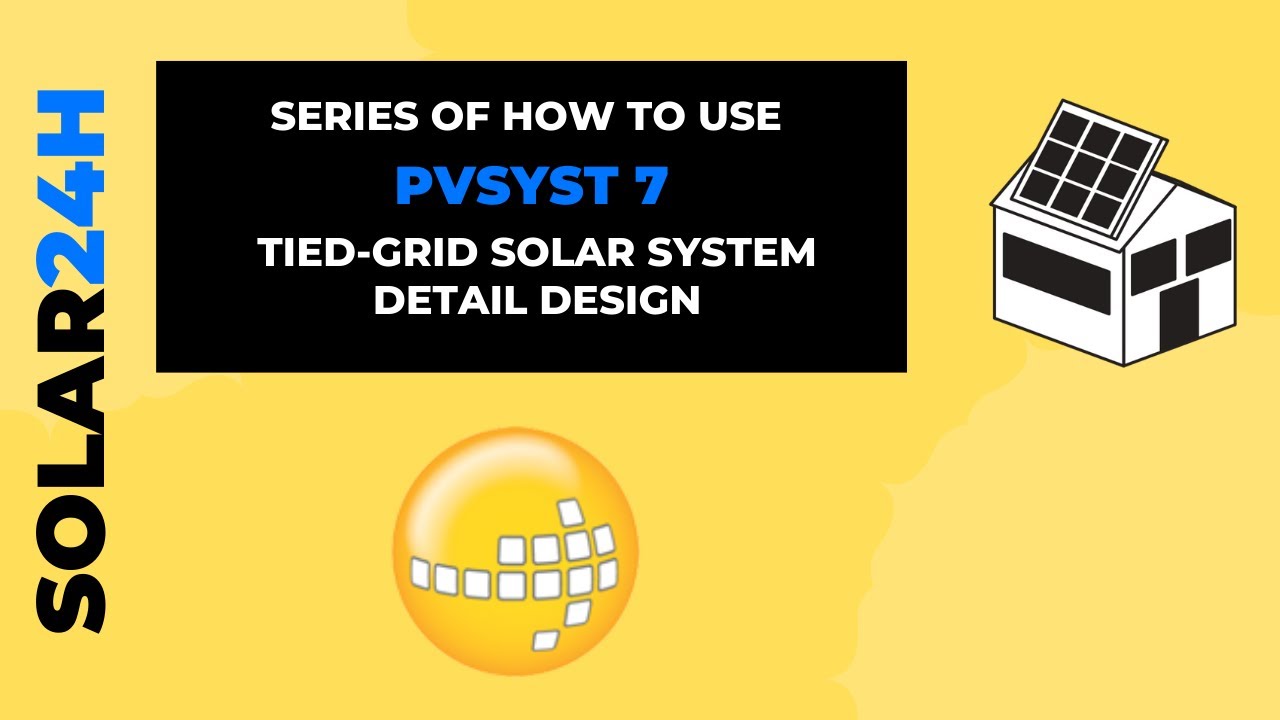 SOLAR24H

SERIES OF HOW TO USE
PVSYST 7
TIED-GRID SOLAR SYSTEM
DETAIL DESIGN